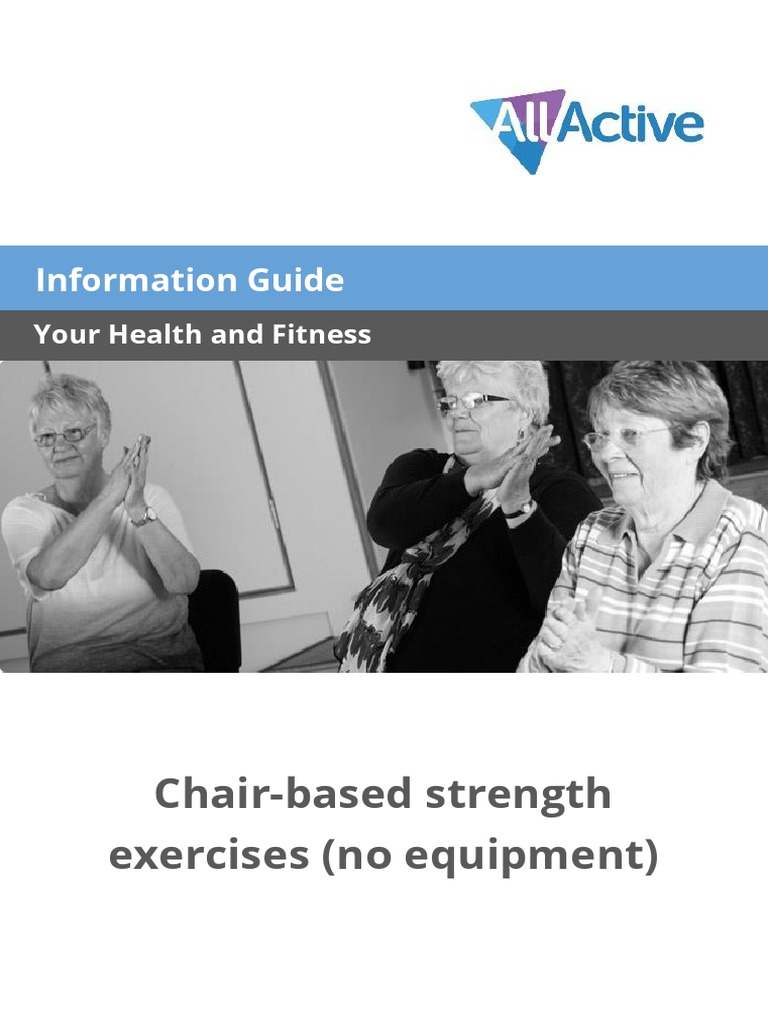 AllActive

Information Guide

Your Health and Fitness

Chair-based strength exercises (no equipment)